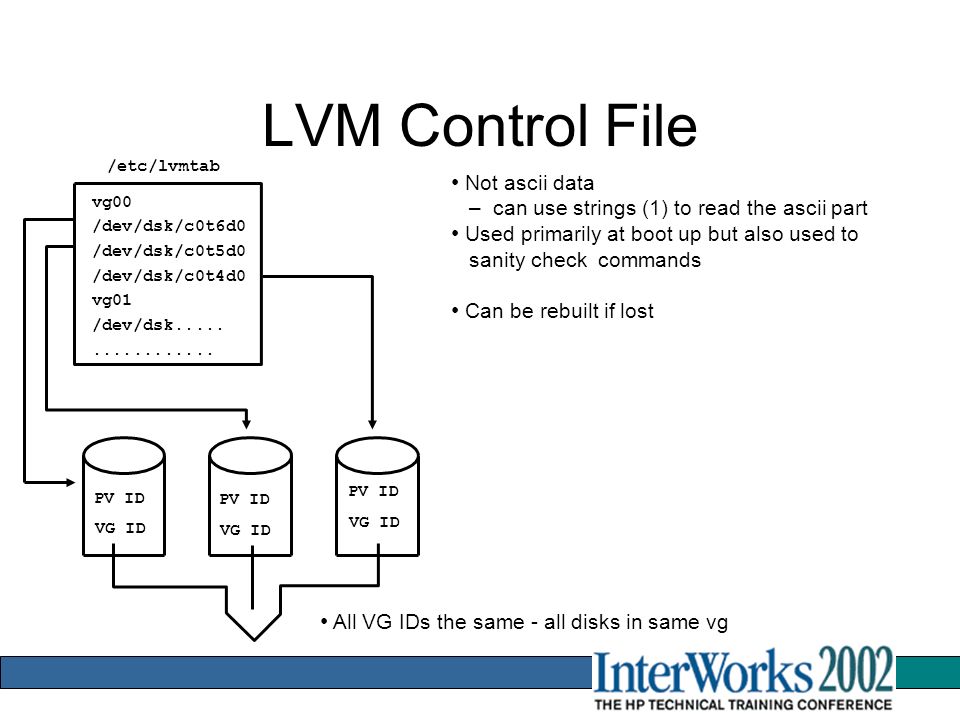 LVM Control File

/etc/lvmtab

vg00
/dev/dsk/c0t6d0
/dev/dsk/c0t5d0
/dev/dsk/c0t4d0
vg01
/dev/dsk.....
............

• Not ascii data
– can use strings (1) to read the ascii part
• Used primarily at boot up but also used to sanity check commands

• Can be rebuilt if lost

PV ID
VG ID

PV ID
VG ID

PV ID
VG ID

• All VG IDs the same - all disks in same vg

InterWorks 2002
THE HP TECHNICAL TRAINING CONFERENCE